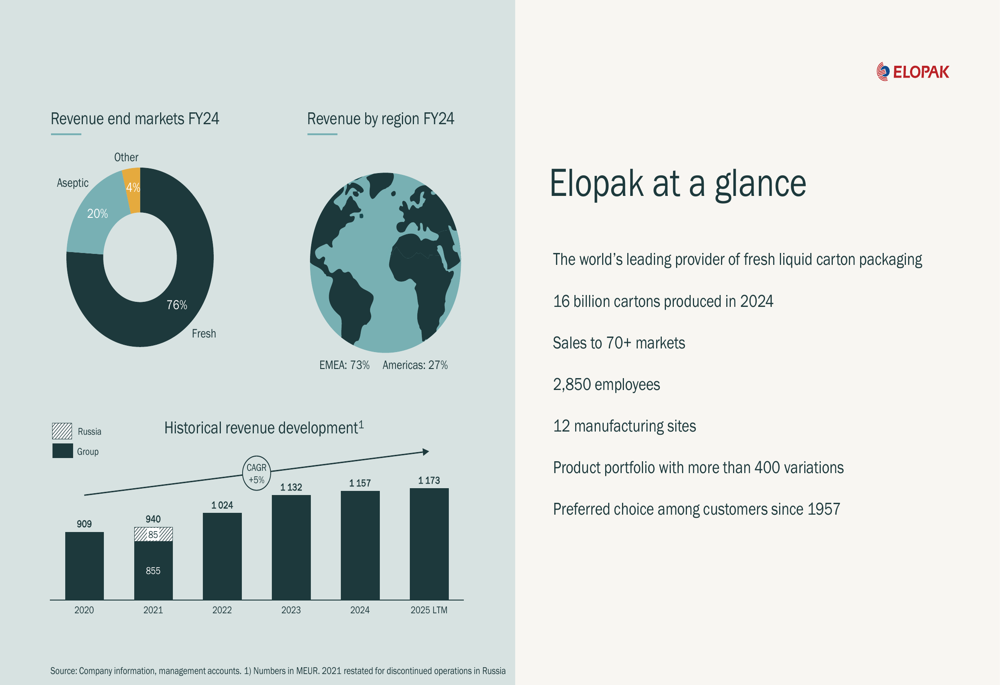 Revenue end markets FY24

Other
4%
Aseptic
20%
76%
Fresh

Revenue by region FY24

EMEA: 73%  Americas: 27%

Russia
Group

Historical revenue development$^1$

CAGR +5%

909
940
85
855
1 024
1 132
1 157
1 173

2020 2021 2022 2023 2024 2025 LTM

Source: Company information, management accounts. 1) Numbers in MEUR. 2021 restated for discontinued operations in Russia

ELOPAK

Elopak at a glance

The world's leading provider of fresh liquid carton packaging

16 billion cartons produced in 2024

Sales to 70+ markets

2,850 employees

12 manufacturing sites

Product portfolio with more than 400 variations

Preferred choice among customers since 1957